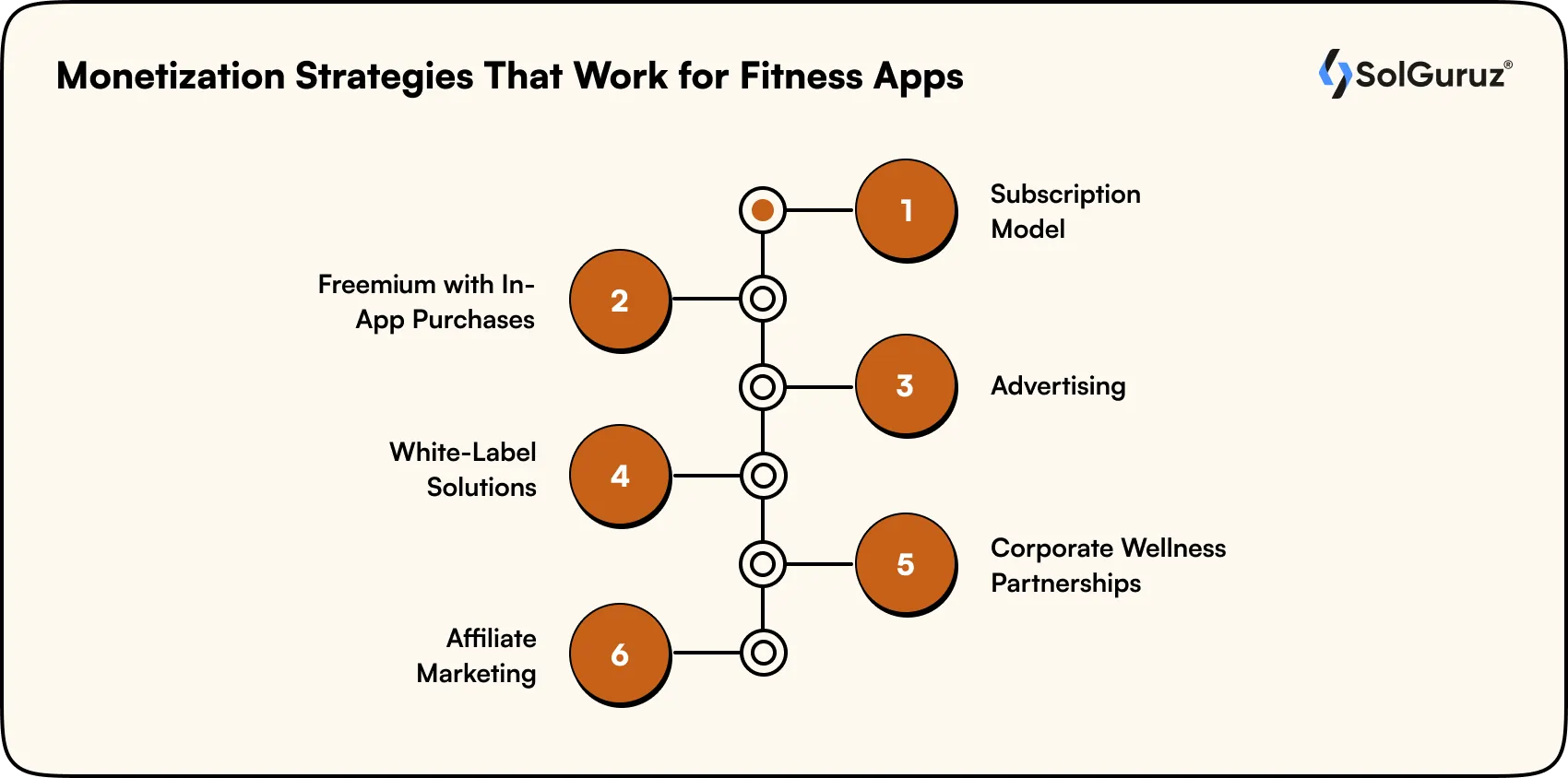 Monetization Strategies That Work for Fitness Apps

SolGuruz®

1
Subscription Model

2
Freemium with In-App Purchases

3
Advertising

4
White-Label Solutions

5
Corporate Wellness Partnerships

6
Affiliate Marketing